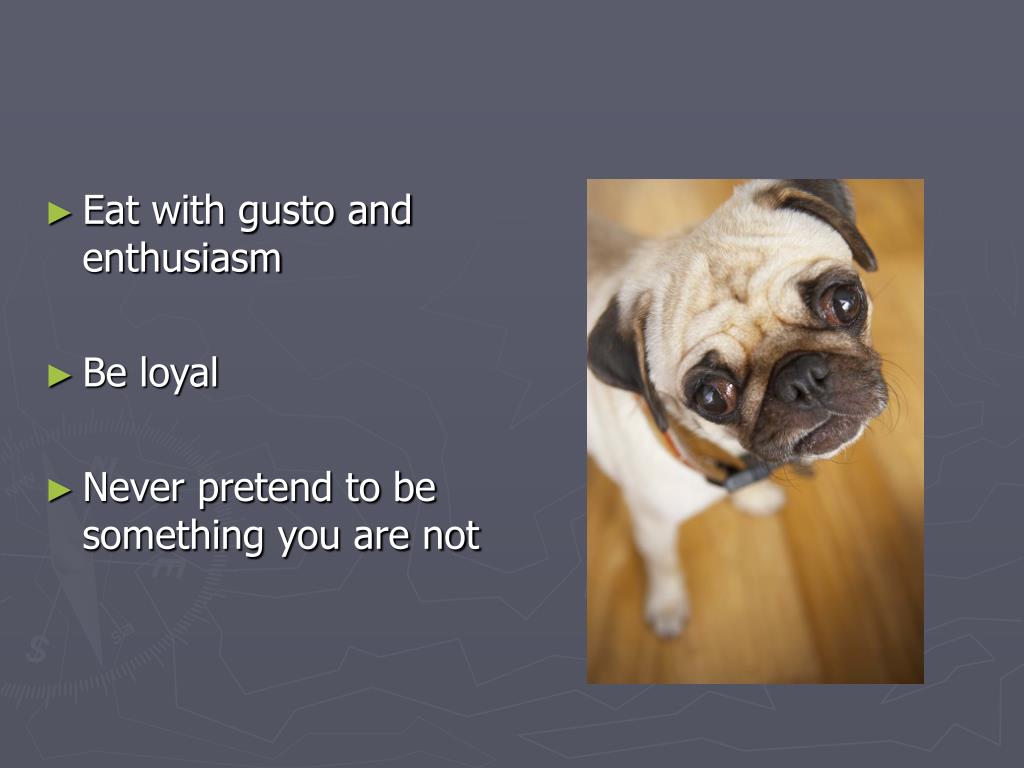 ► Eat with gusto and enthusiasm

► Be loyal

► Never pretend to be something you are not